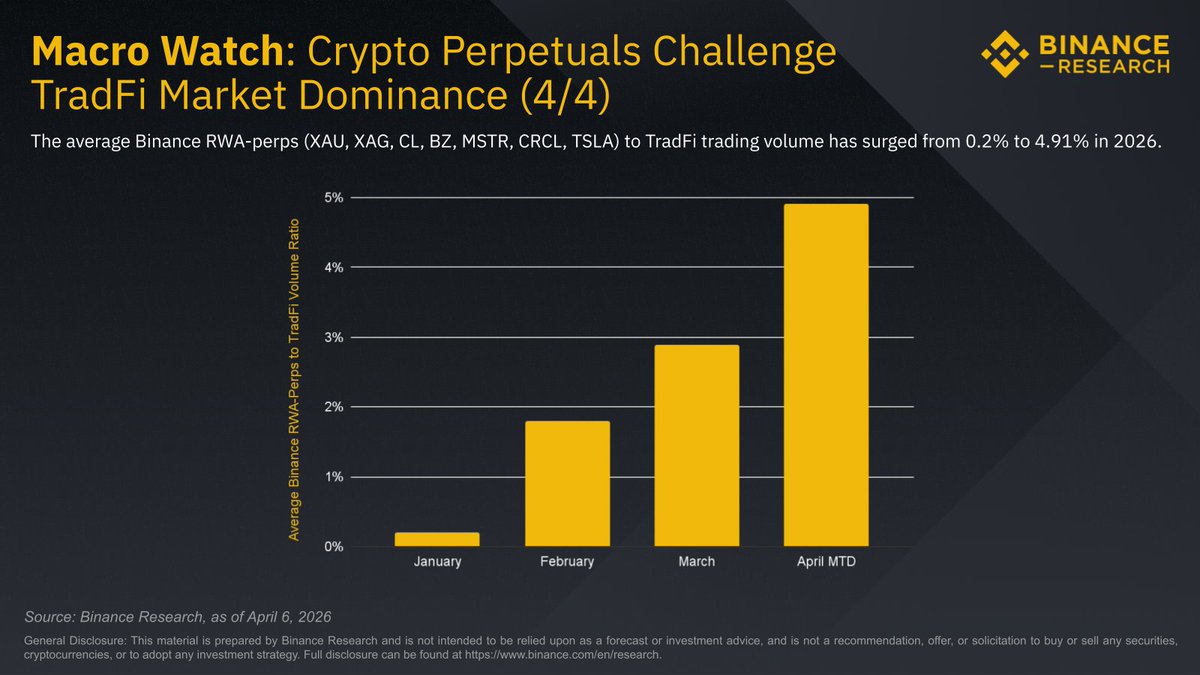 Macro Watch: Crypto Perpetuals Challenge TradFi Market Dominance (4/4)

BINANCE
RESEARCH

The average Binance RWA-perps (XAU, XAG, CL, BZ, MSTR, CRCL, TSLA) to TradFi trading volume has surged from 0.2% to 4.91% in 2026.

Average Binance RWA-Perps to TradFi Volume Ratio

5%
4%
3%
2%
1%
0%

January
February
March
April MTD

Source: Binance Research, as of April 6, 2026

General Disclosure: This material is prepared by Binance Research and is not intended to be relied upon as a forecast or investment advice, and is not a recommendation, offer, or solicitation to buy or sell any securities, cryptocurrencies, or to adopt any investment strategy. Full disclosure can be found at https://www.binance.com/en/research.